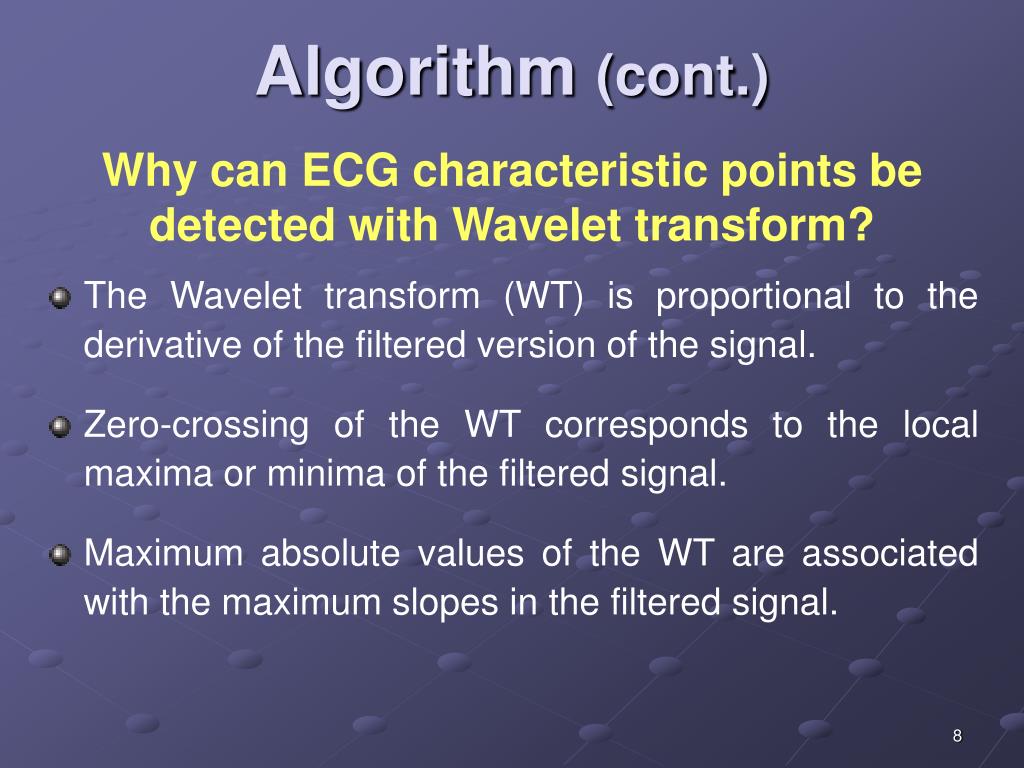 Algorithm (cont.)

Why can ECG characteristic points be detected with Wavelet transform?

The Wavelet transform (WT) is proportional to the derivative of the filtered version of the signal.

Zero-crossing of the WT corresponds to the local maxima or minima of the filtered signal.

Maximum absolute values of the WT are associated with the maximum slopes in the filtered signal.

8